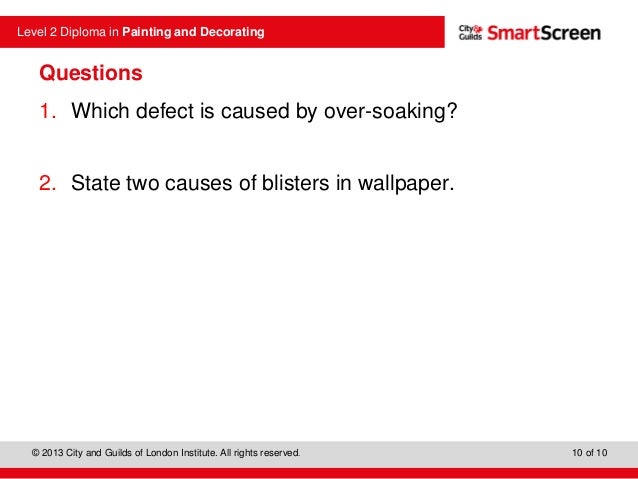 Level 2 Diploma in Painting and Decorating

City & Guilds SmartScreen

Questions

1. Which defect is caused by over-soaking?

2. State two causes of blisters in wallpaper.

© 2013 City and Guilds of London Institute. All rights reserved.

10 of 10